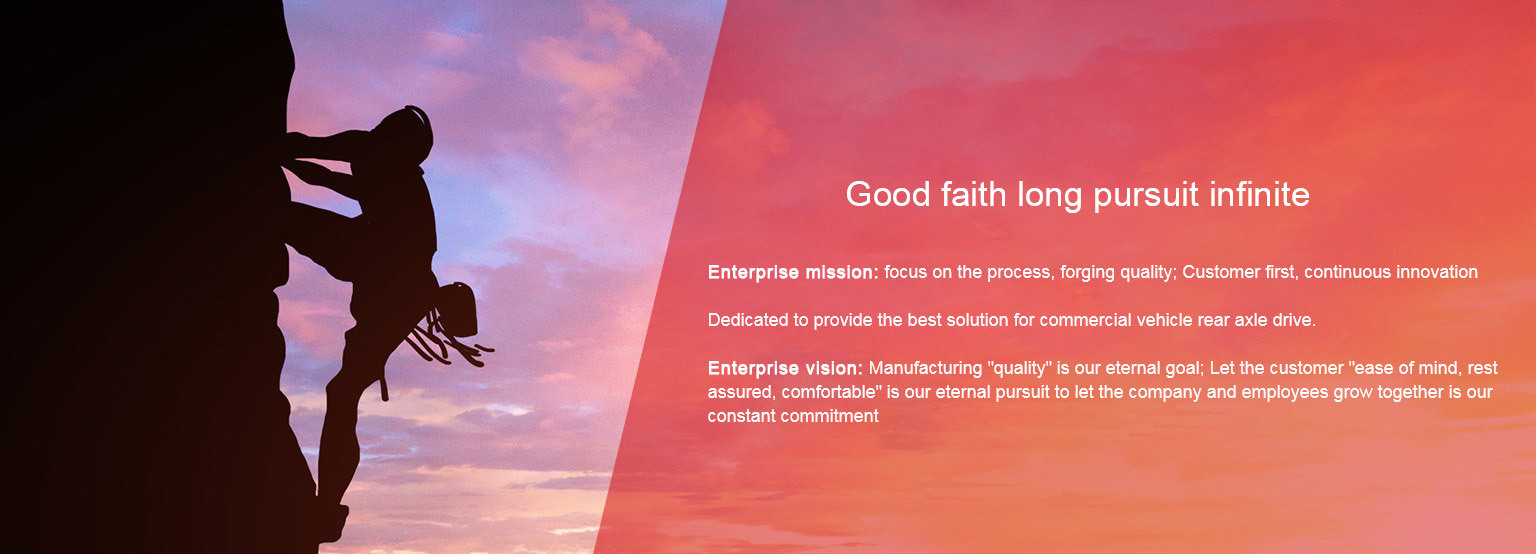 Good faith long pursuit infinite

Enterprise mission: focus on the process, forging quality; Customer first, continuous innovation

Dedicated to provide the best solution for commercial vehicle rear axle drive.

Enterprise vision: Manufacturing "quality" is our eternal goal; Let the customer "ease of mind, rest assured, comfortable" is our eternal pursuit to let the company and employees grow together is our constant commitment